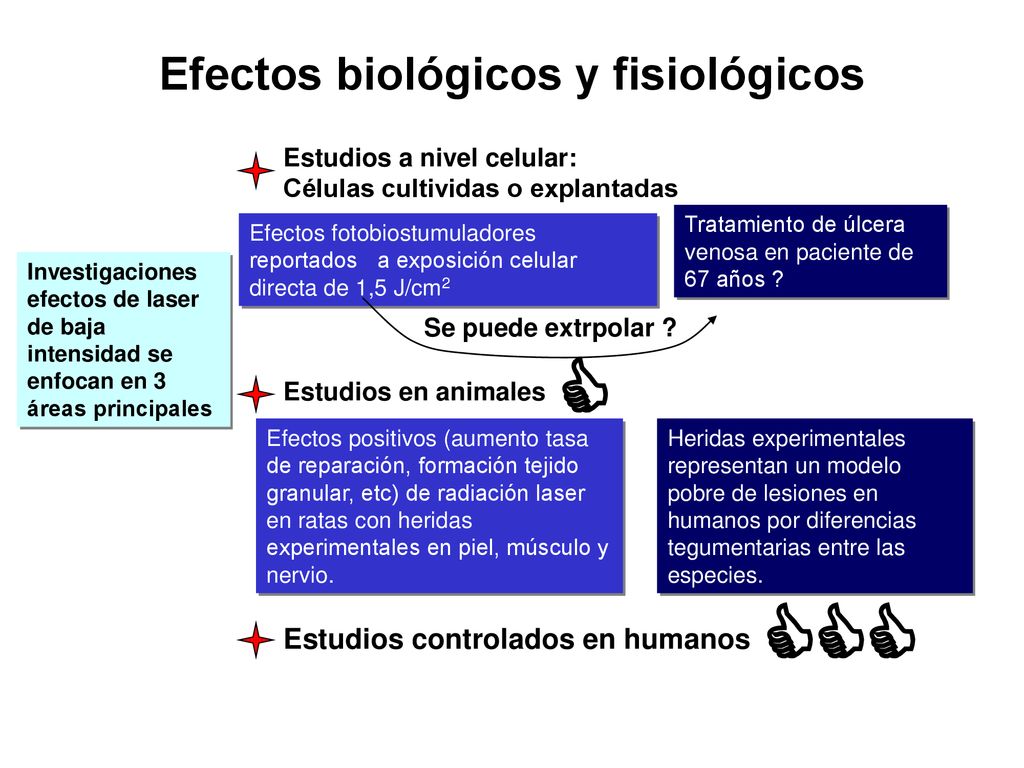 Efectos biológicos y fisiológicos

Investigaciones efectos de laser de baja intensidad se enfocan en 3 áreas principales

Estudios a nivel celular:
Células cultividas o explantadas

Efectos fotobiostumuladores reportados a exposición celular directa de 1,5 J/cm$^2$

Tratamiento de úlcera venosa en paciente de 67 años ?

Se puede extrpolar ?

Estudios en animales

Efectos positivos (aumento tasa de reparación, formación tejido granular, etc) de radiación laser en ratas con heridas experimentales en piel, músculo y nervio.

Heridas experimentales representan un modelo pobre de lesiones en humanos por diferencias tegumentarias entre las especies.

Estudios controlados en humanos